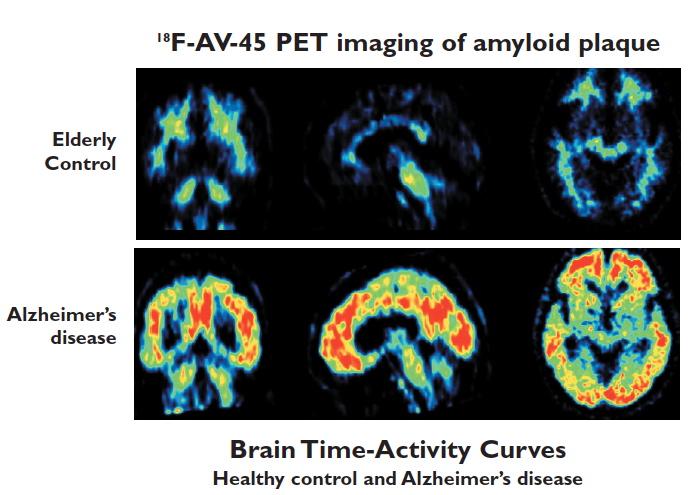 $^{18}$F-AV-45 PET imaging of amyloid plaque

Elderly Control

Alzheimer's disease

Brain Time-Activity Curves

Healthy control and Alzheimer's disease